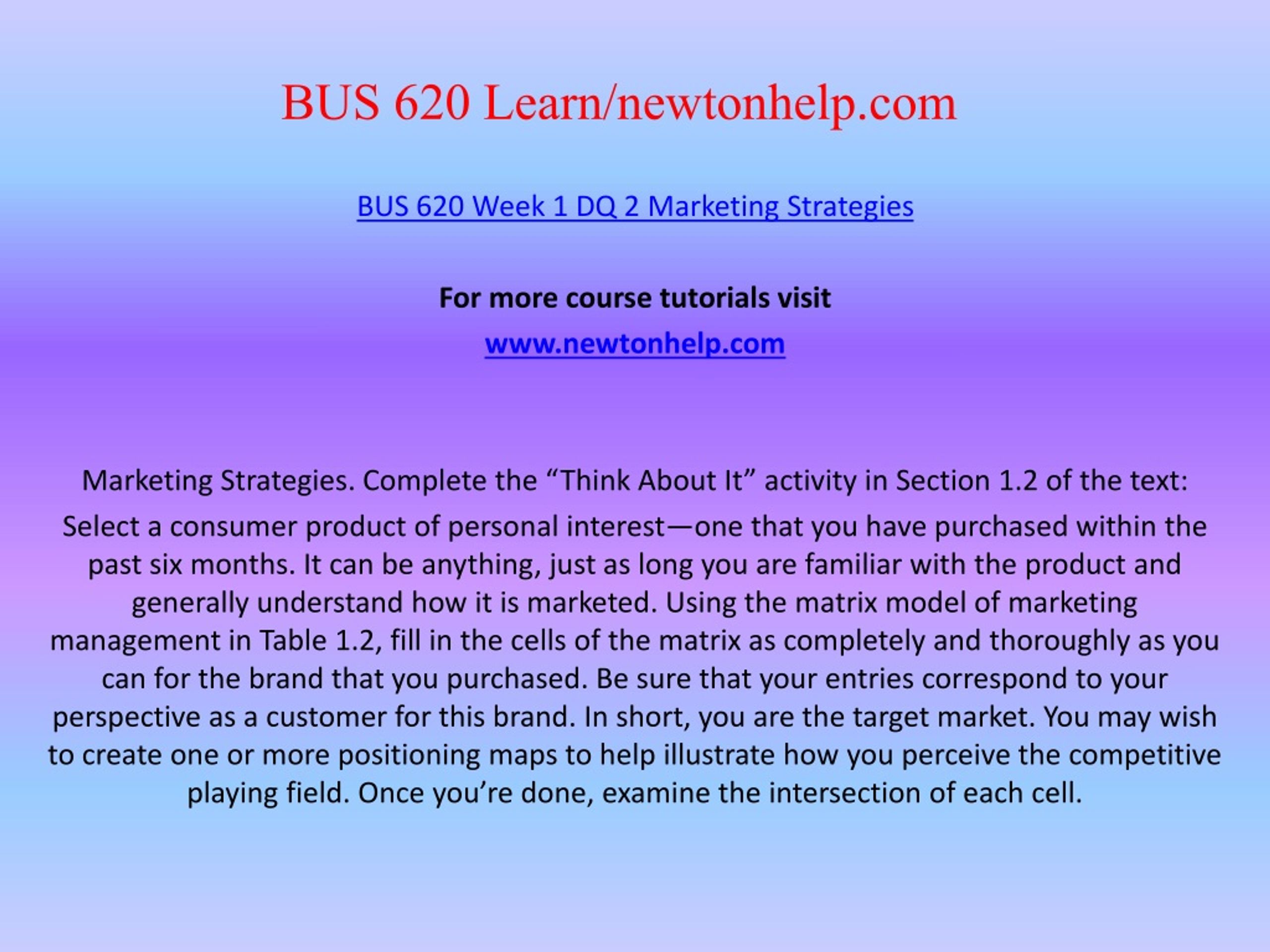 BUS 620 Learn/newtonhelp.com

BUS 620 Week 1 DQ 2 Marketing Strategies

For more course tutorials visit

www.newtonhelp.com

Marketing Strategies. Complete the “Think About It” activity in Section 1.2 of the text:

Select a consumer product of personal interest—one that you have purchased within the past six months. It can be anything, just as long you are familiar with the product and generally understand how it is marketed. Using the matrix model of marketing management in Table 1.2, fill in the cells of the matrix as completely and thoroughly as you can for the brand that you purchased. Be sure that your entries correspond to your perspective as a customer for this brand. In short, you are the target market. You may wish to create one or more positioning maps to help illustrate how you perceive the competitive playing field. Once you’re done, examine the intersection of each cell.